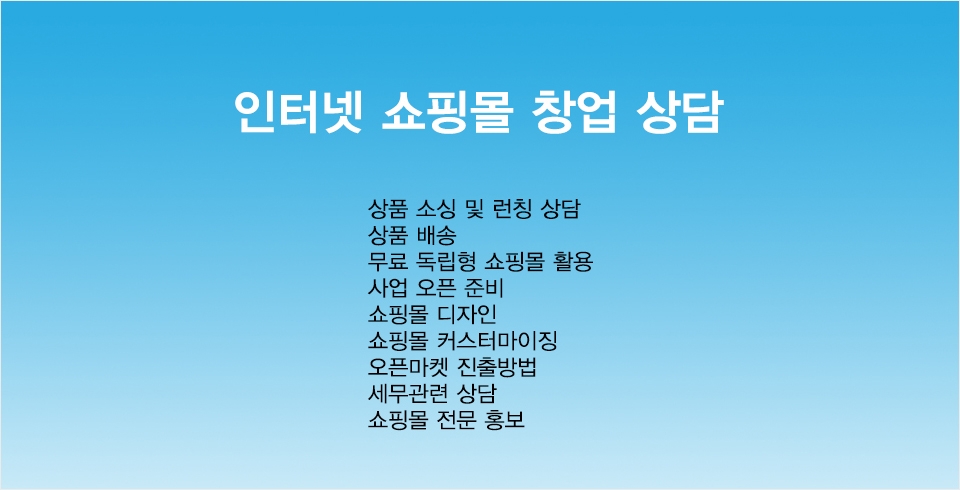 인터넷 쇼핑몰 창업 상담

상품 소싱 및 런칭 상담
상품 배송
무료 독립형 쇼핑몰 활용
사업 오픈 준비
쇼핑몰 디자인
쇼핑몰 커스터마이징
오픈마켓 진출방법
세무관련 상담
쇼핑몰 전문 홍보